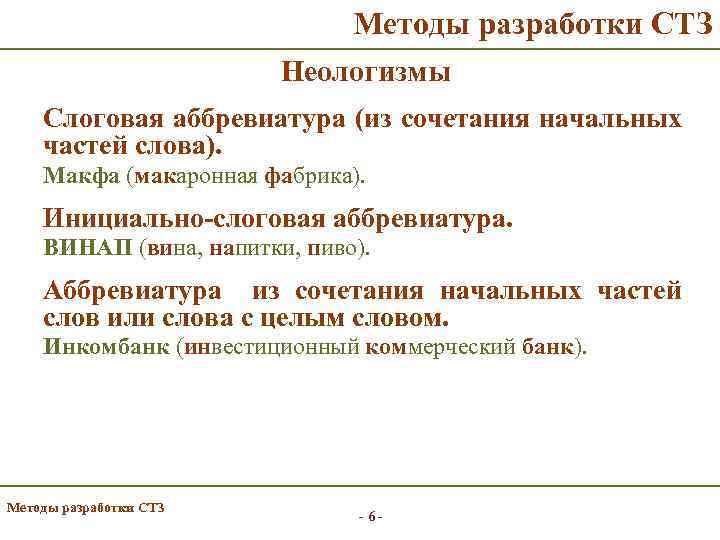 Методы разработки СТЗ

Неологизмы

Слоговая аббревиатура (из сочетания начальных частей слова).

Макфа (макаронная фабрика).

Инициально-слоговая аббревиатура.

ВИНАП (вина, напитки, пиво).

Аббревиатура из сочетания начальных частей слов или слова с целым словом.

Инкомбанк (инвестиционный коммерческий банк).

Методы разработки СТЗ

- 6 -